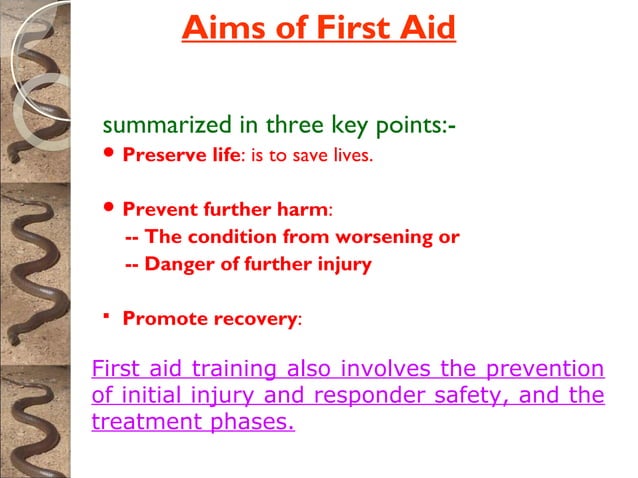 Aims of First Aid

summarized in three key points:-

• Preserve life: is to save lives.

• Prevent further harm:
-- The condition from worsening or
-- Danger of further injury

▪ Promote recovery:

First aid training also involves the prevention of initial injury and responder safety, and the treatment phases.